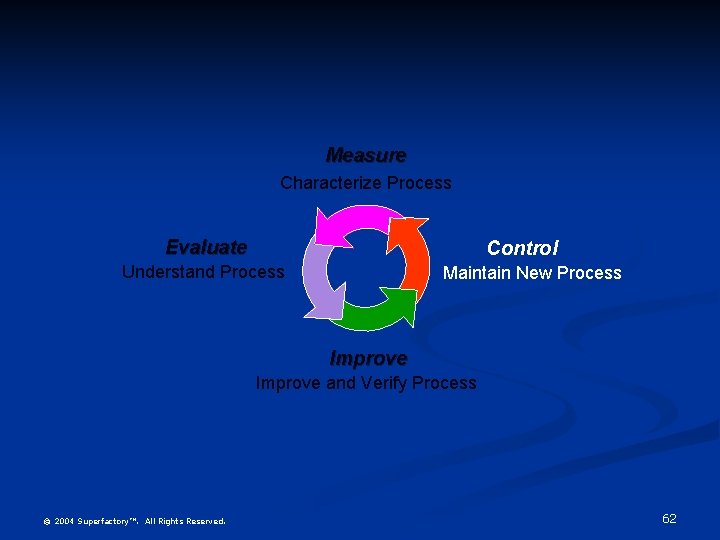 Measure
Characterize Process

Evaluate
Understand Process

Control
Maintain New Process

Improve
Improve and Verify Process

© 2004 Superfactory™. All Rights Reserved.

62